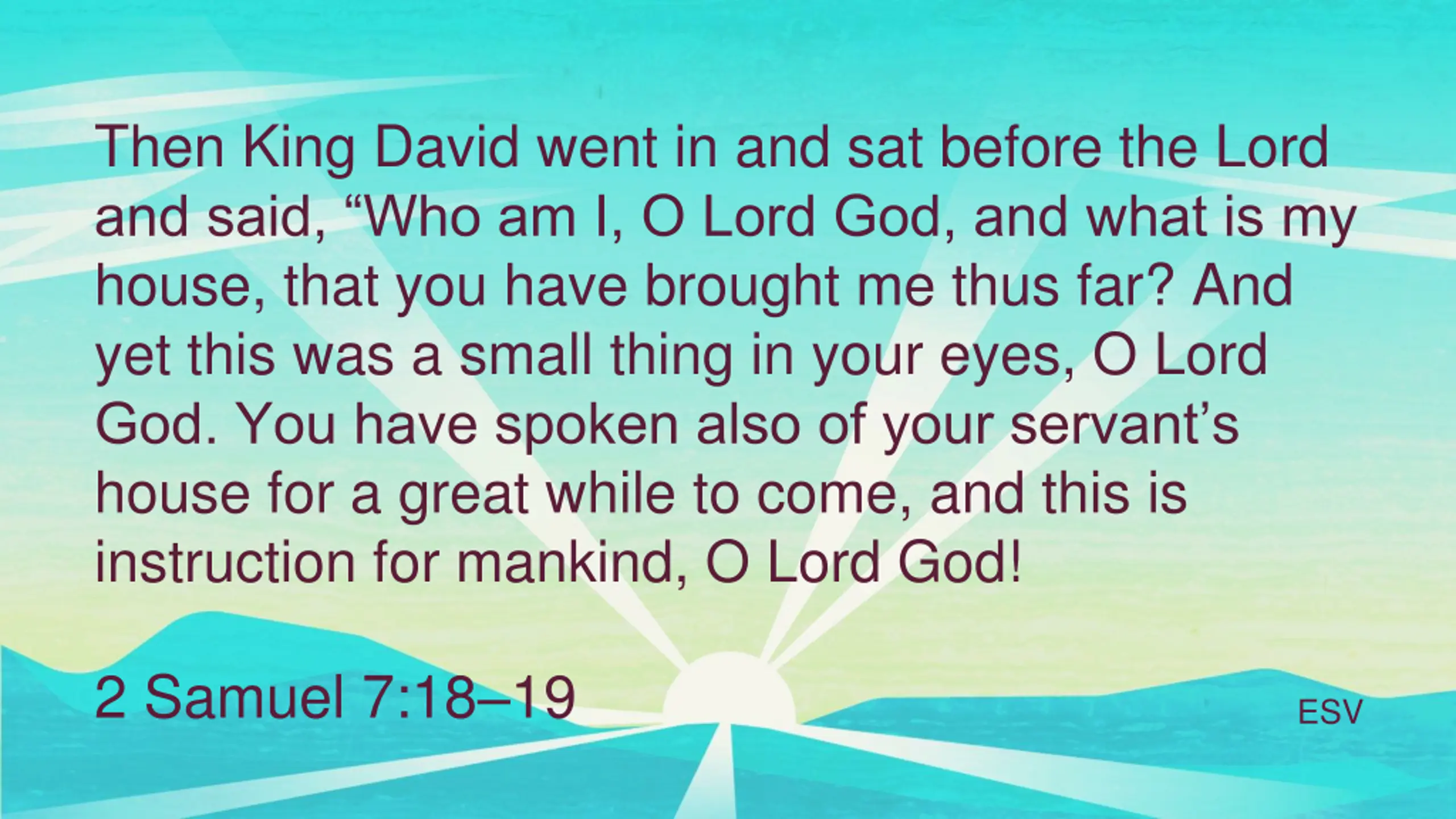 Then King David went in and sat before the Lord and said, “Who am I, O Lord God, and what is my house, that you have brought me thus far? And yet this was a small thing in your eyes, O Lord God. You have spoken also of your servant’s house for a great while to come, and this is instruction for mankind, O Lord God!

2 Samuel 7:18–19

ESV